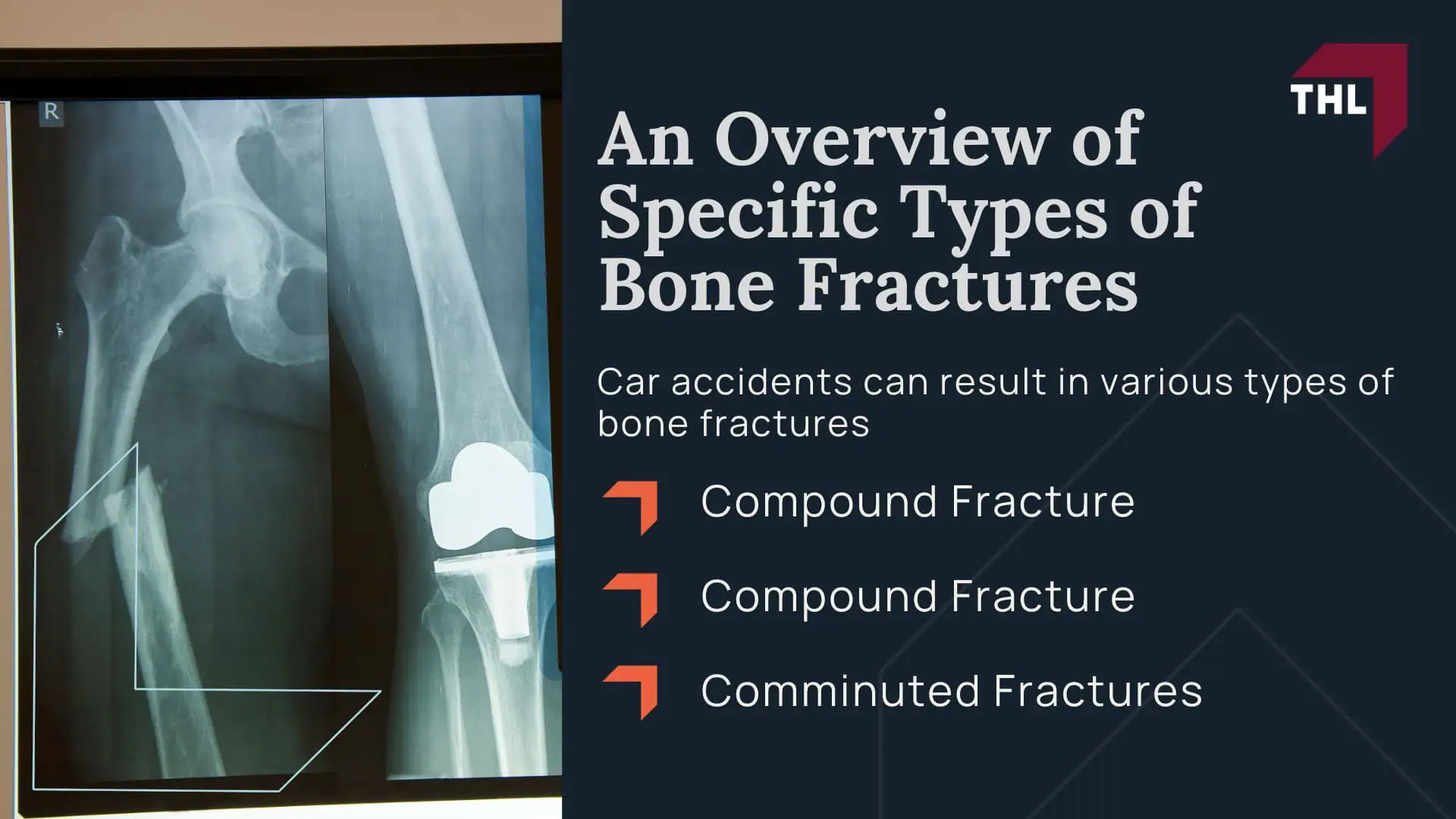 R

THL

An Overview of Specific Types of Bone Fractures

Car accidents can result in various types of bone fractures

Compound Fracture

Compound Fracture

Comminuted Fractures